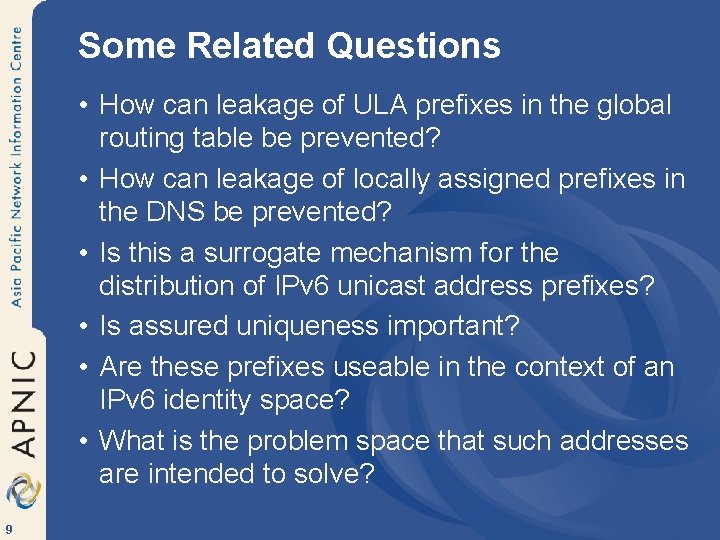 Asia Pacific Network Information Centre

APNIC

9

Some Related Questions

• How can leakage of ULA prefixes in the global routing table be prevented?

• How can leakage of locally assigned prefixes in the DNS be prevented?

• Is this a surrogate mechanism for the distribution of IPv6 unicast address prefixes?

• Is assured uniqueness important?

• Are these prefixes useable in the context of an IPv6 identity space?

• What is the problem space that such addresses are intended to solve?